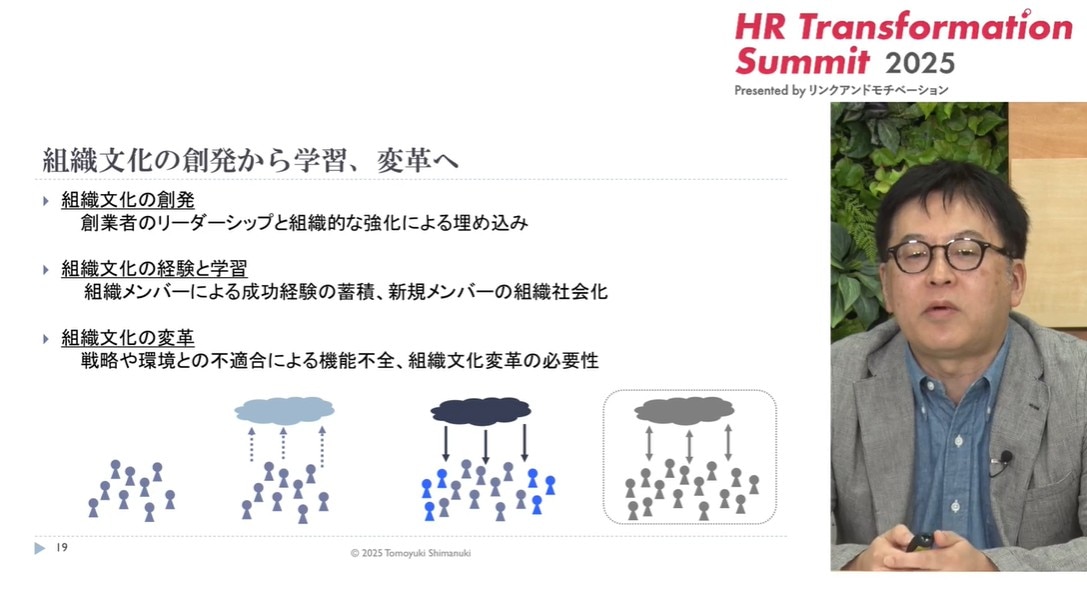 HR Transformation Summit 2025
Presented by リンクアンドモチベーション

組織文化の創発から学習、変革へ

組織文化の創発
創業者のリーダーシップと組織的な強化による埋め込み

組織文化の経験と学習
組織メンバーによる成功経験の蓄積、新規メンバーの組織社会化

組織文化の変革
戦略や環境との不適合による機能不全、組織文化変革の必要性

19

© 2025 Tomoyuki Shimanuki